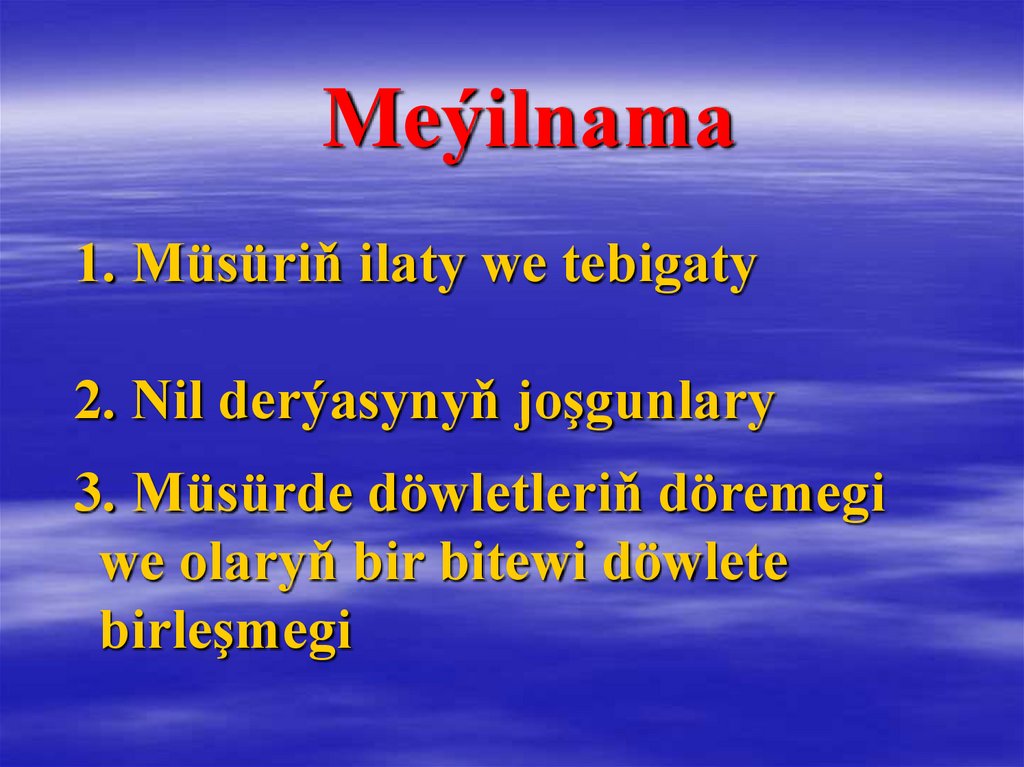 Meýilnama

1. Müsüriň ilaty we tebigaty

2. Nil derýasynyň joşgunlary

3. Müsürde döwletleriň döremegi we olaryň bir bitewi döwlete birleşmegi